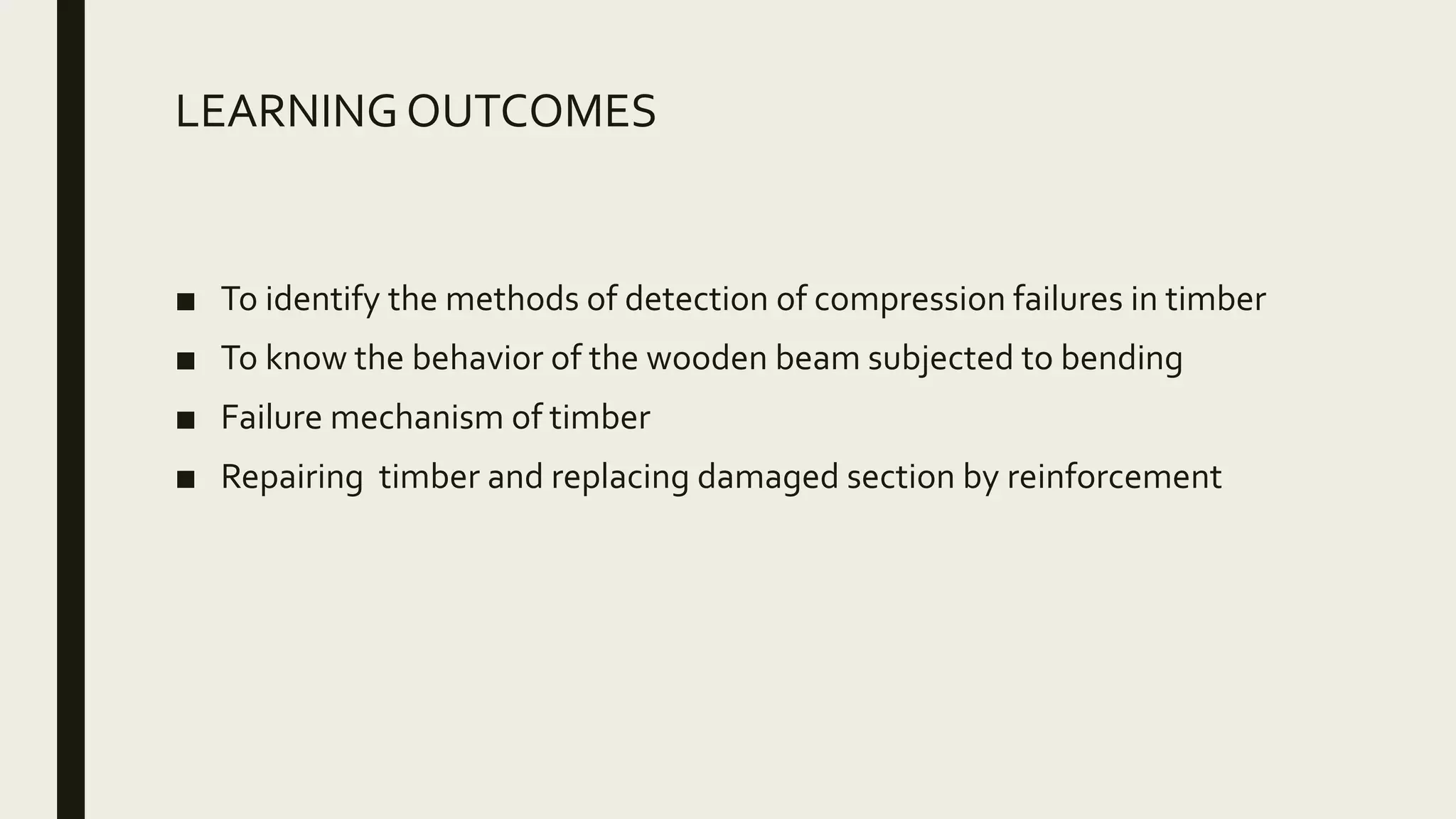 LEARNING OUTCOMES

■ To identify the methods of detection of compression failures in timber
■ To know the behavior of the wooden beam subjected to bending
■ Failure mechanism of timber
■ Repairing timber and replacing damaged section by reinforcement